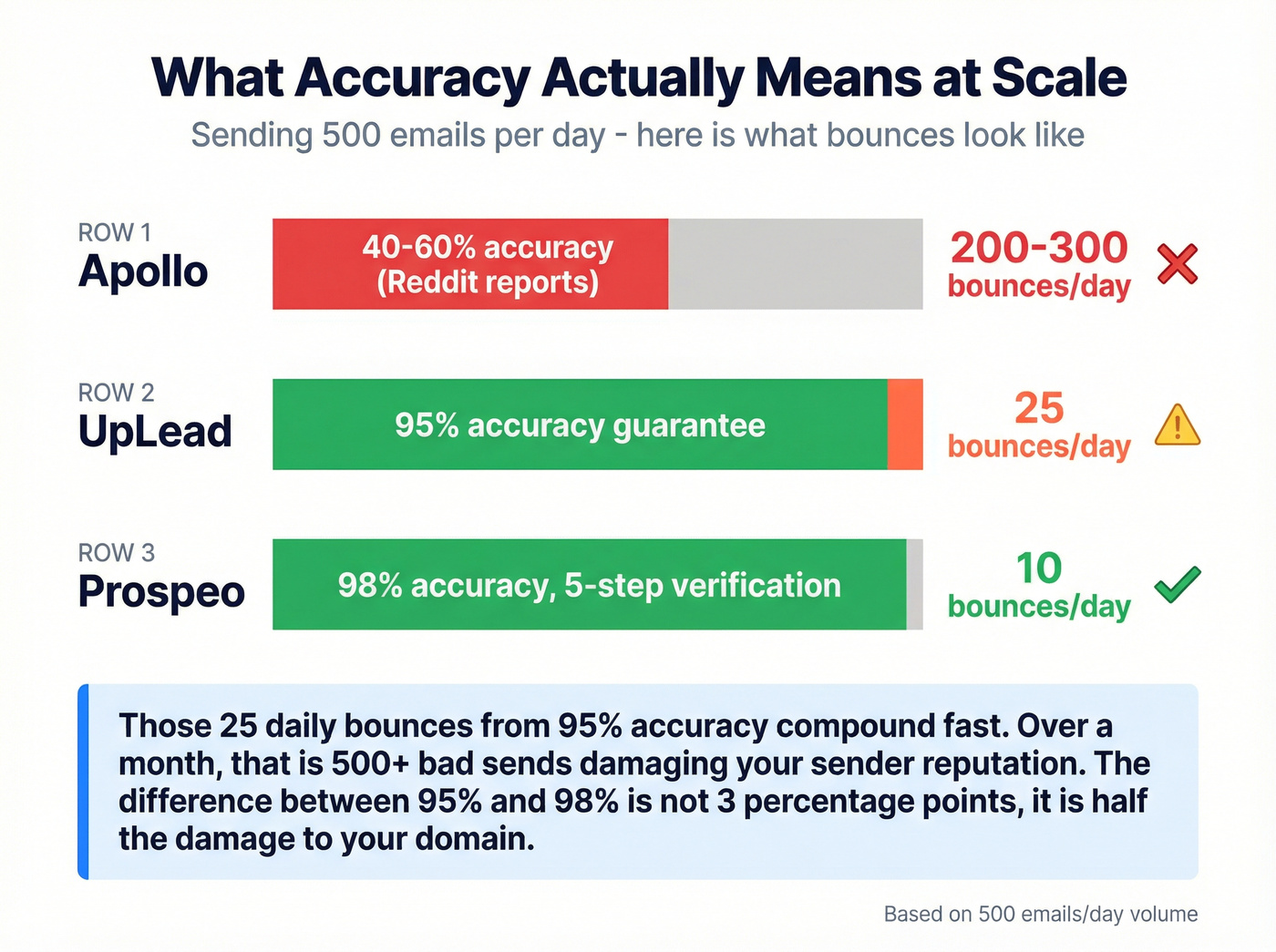 What Accuracy Actually Means at Scale

Sending 500 emails per day - here is what bounces look like

ROW 1
Apollo

40-60% accuracy (Reddit reports)

200-300 bounces/day

ROW 2
UpLead

95% accuracy guarantee

25 bounces/day

ROW 3
Prospeo

98% accuracy, 5-step verification

10 bounces/day

Those 25 daily bounces from 95% accuracy compound fast. Over a month, that is 500+ bad sends damaging your sender reputation. The difference between 95% and 98% is not 3 percentage points, it is half the damage to your domain.

Based on 500 emails/day volume